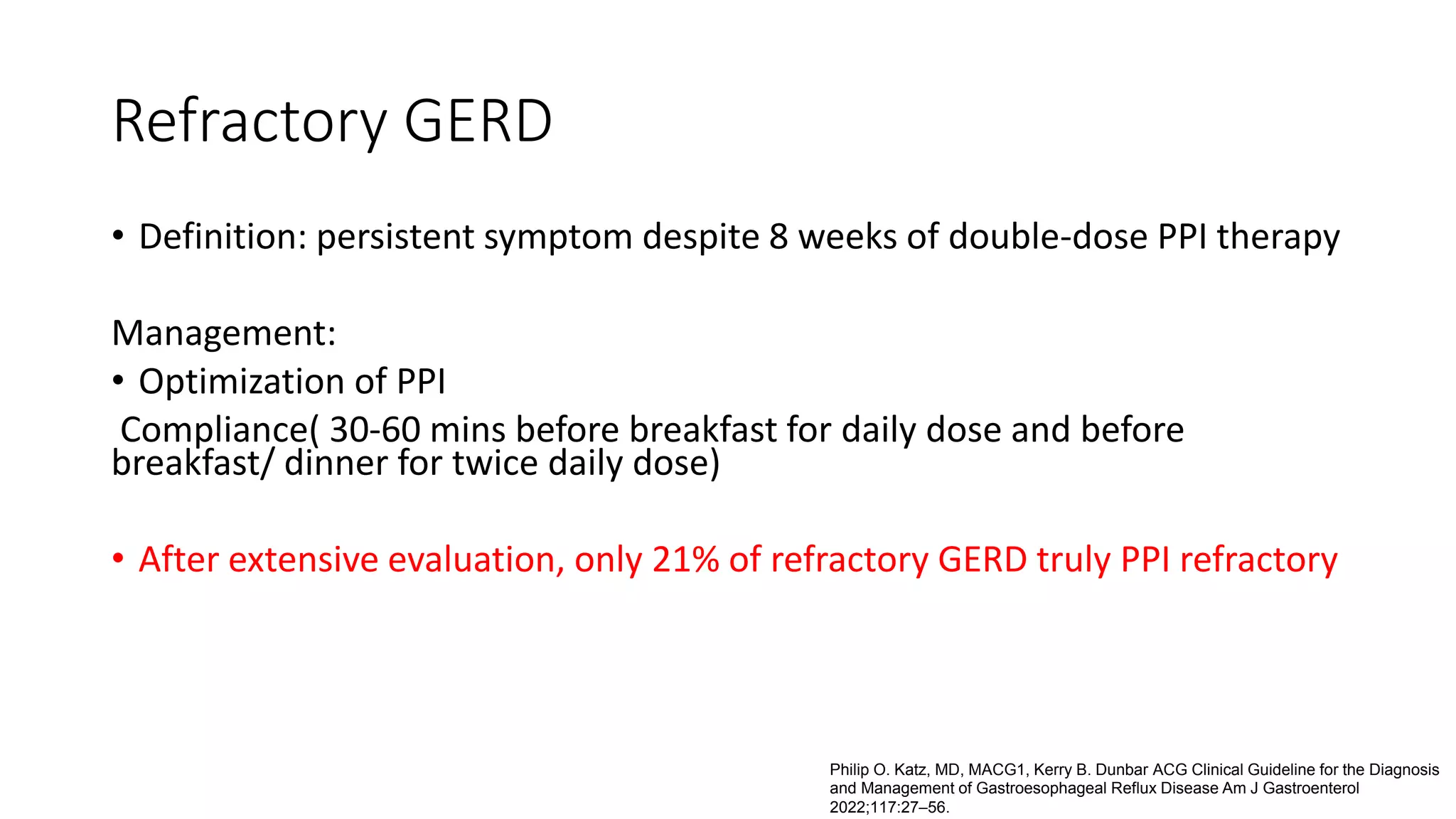 Refractory GERD

• Definition: persistent symptom despite 8 weeks of double-dose PPI therapy

Management:

• Optimization of PPI

Compliance( 30-60 mins before breakfast for daily dose and before breakfast/ dinner for twice daily dose)

• After extensive evaluation, only 21% of refractory GERD truly PPI refractory

Philip O. Katz, MD, MACG1, Kerry B. Dunbar ACG Clinical Guideline for the Diagnosis and Management of Gastroesophageal Reflux Disease Am J Gastroenterol 2022;117:27–56.